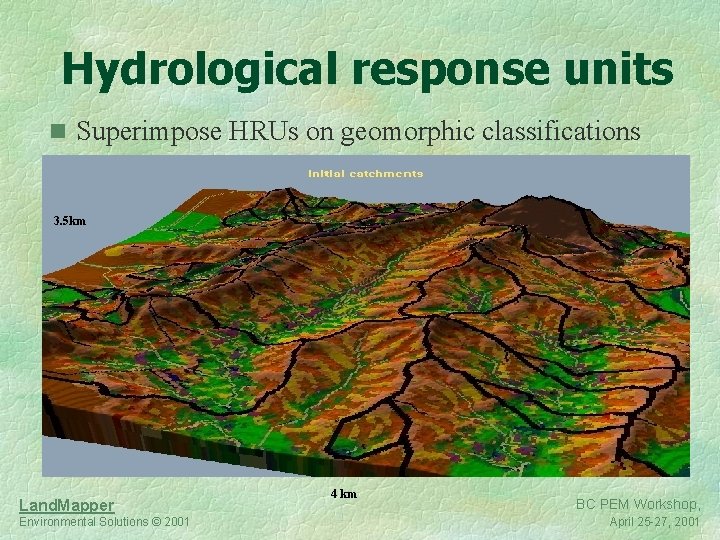 Hydrological response units

Superimpose HRUs on geomorphic classifications

Initial catchments

3.5km

4 km

LandMapper
Environmental Solutions © 2001

BC PEM Workshop,
April 25-27, 2001